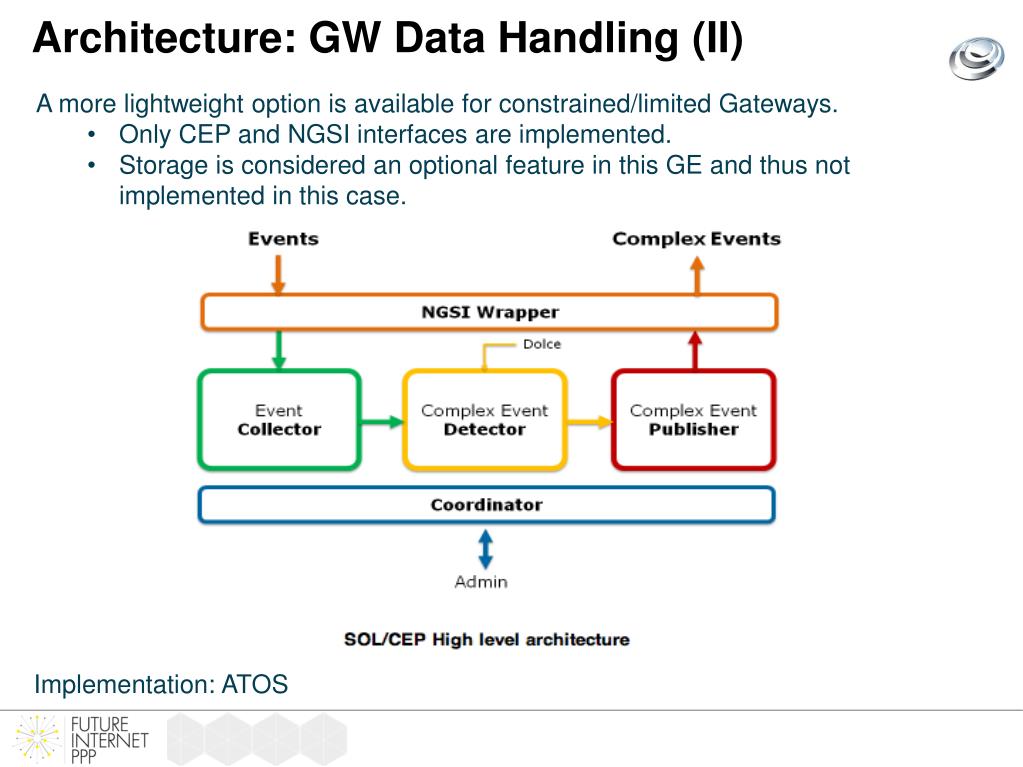 Architecture: GW Data Handling (II)

A more lightweight option is available for constrained/limited Gateways.
• Only CEP and NGSI interfaces are implemented.
• Storage is considered an optional feature in this GE and thus not implemented in this case.

Events

Complex Events

NGSI Wrapper

Dolce

Event Collector

Complex Event Detector

Complex Event Publisher

Coordinator

Admin

SOL/CEP High level architecture

Implementation: ATOS

FUTURE INTERNET PPP